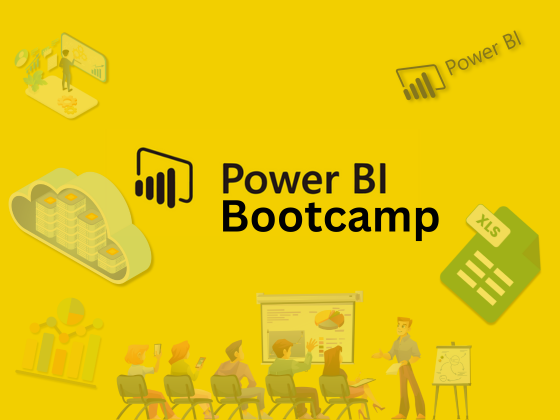 Power BI

Power BI Bootcamp

XLS